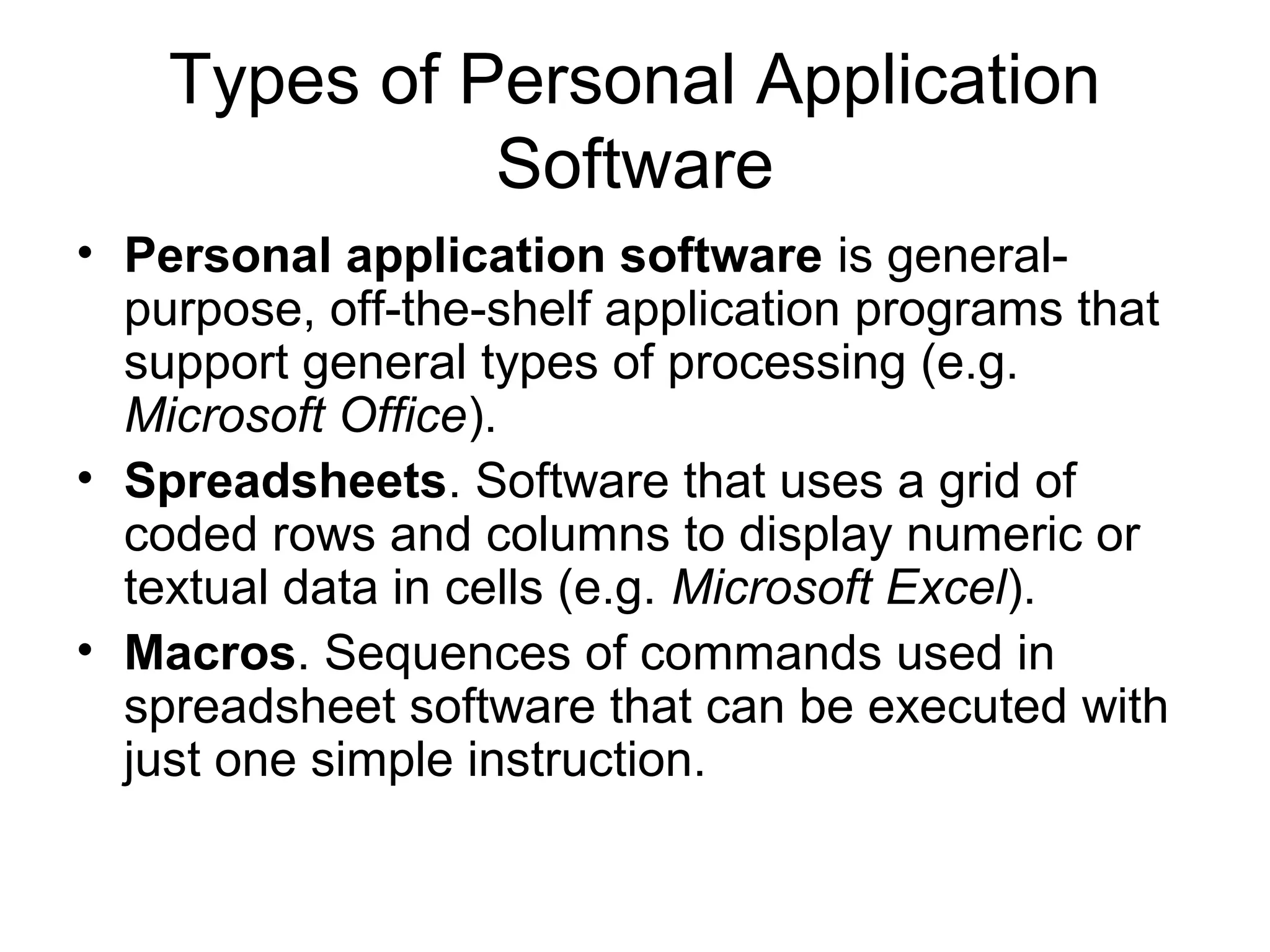 Types of Personal Application Software

• Personal application software is general-purpose, off-the-shelf application programs that support general types of processing (e.g. Microsoft Office).
• Spreadsheets. Software that uses a grid of coded rows and columns to display numeric or textual data in cells (e.g. Microsoft Excel).
• Macros. Sequences of commands used in spreadsheet software that can be executed with just one simple instruction.